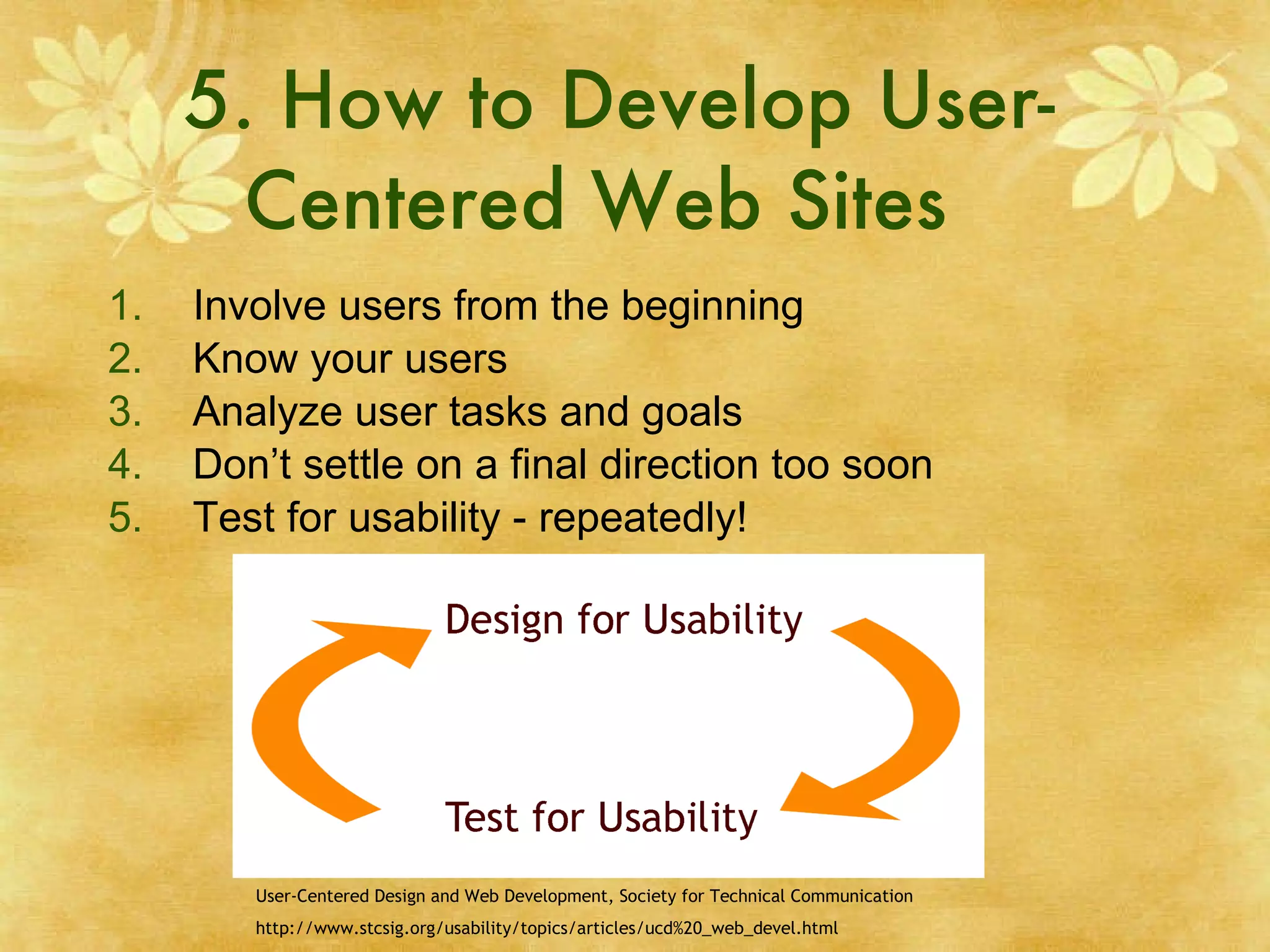 5. How to Develop User-Centered Web Sites

1. Involve users from the beginning
2. Know your users
3. Analyze user tasks and goals
4. Don’t settle on a final direction too soon
5. Test for usability - repeatedly!

Design for Usability

Test for Usability

User-Centered Design and Web Development, Society for Technical Communication

http://www.stcsig.org/usability/topics/articles/ucd%20_web_devel.html